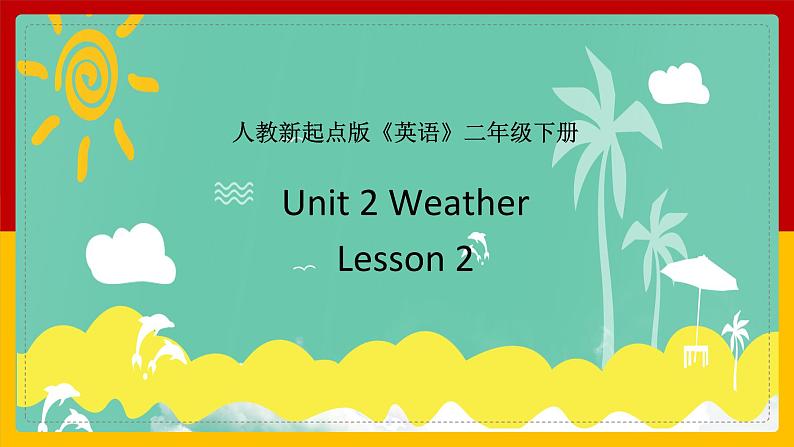 人教新起点版《英语》二年级下册

Unit 2 Weather

Lesson 2